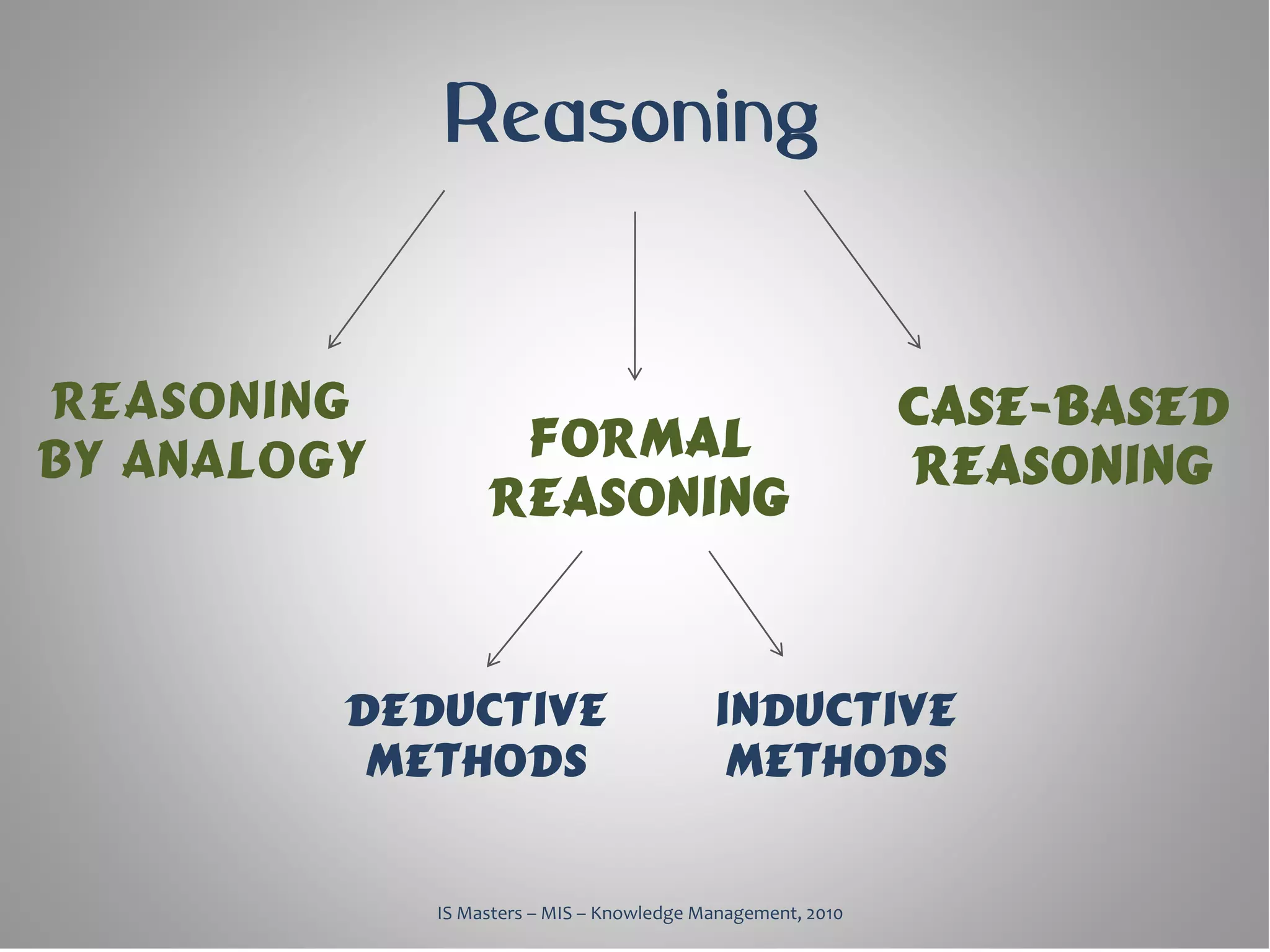 Reasoning

REASONING BY ANALOGY

FORMAL REASONING

CASE-BASED REASONING

DEDUCTIVE METHODS

INDUCTIVE METHODS

IS Masters – MIS – Knowledge Management, 2010